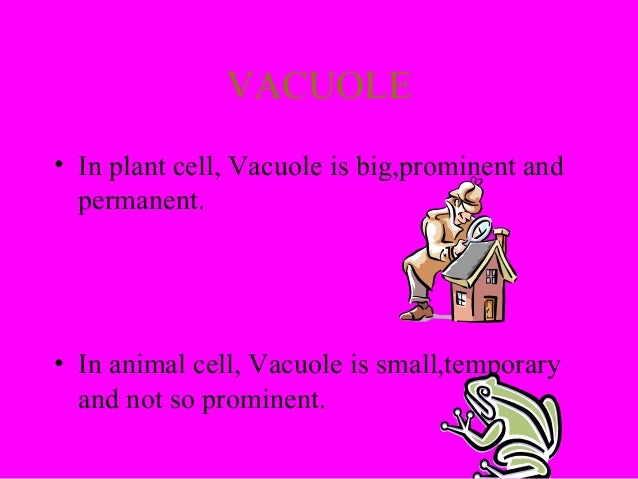 VACUOLE

• In plant cell, Vacuole is big,prominent and permanent.

• In animal cell, Vacuole is small,temporary and not so prominent.